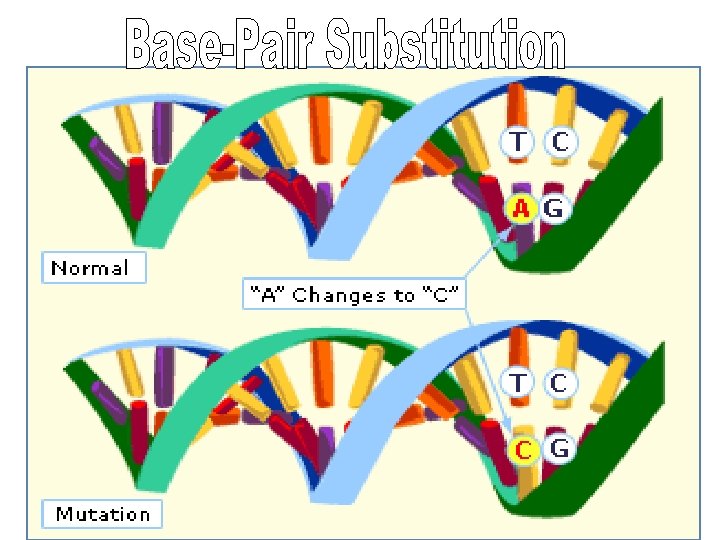 Base-Pair Substitution

T C

A G

Normal

"A" Changes to "C"

T C

C G

Mutation